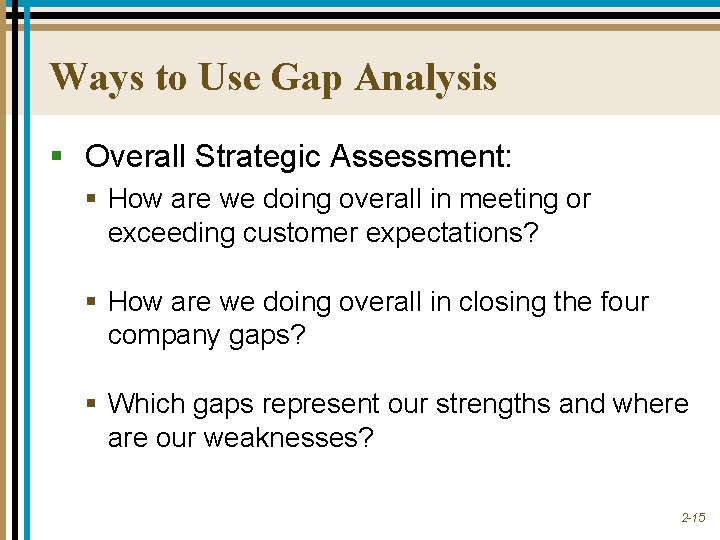 Ways to Use Gap Analysis

▪ Overall Strategic Assessment:

▪ How are we doing overall in meeting or exceeding customer expectations?

▪ How are we doing overall in closing the four company gaps?

▪ Which gaps represent our strengths and where are our weaknesses?

2-15